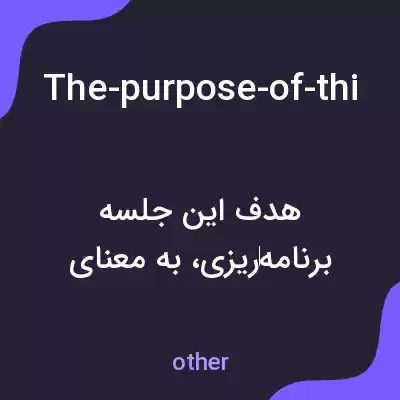 The-purpose-of-thi

هدف این جلسه برنامه‌ریزی، به معنای

other